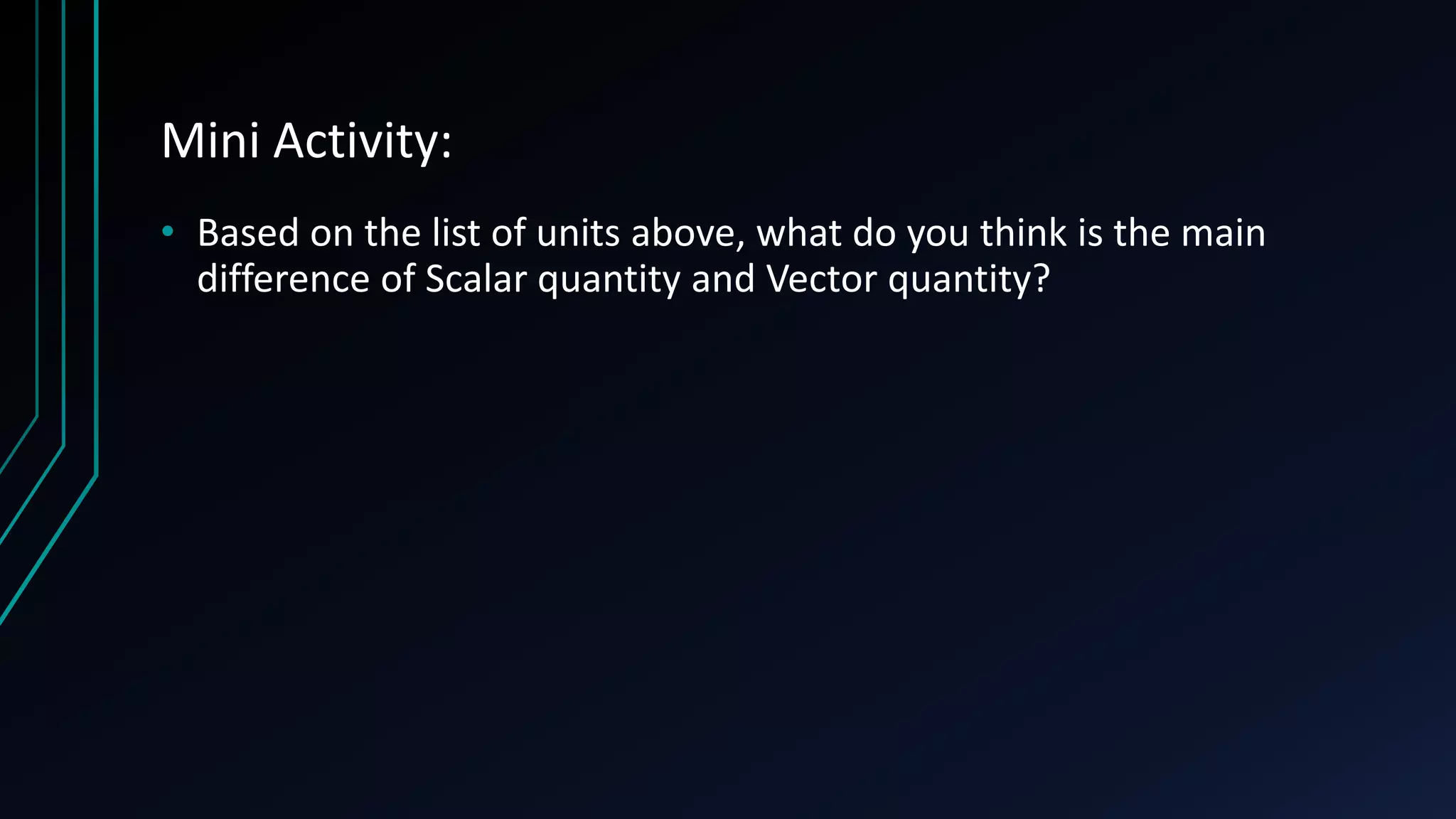 Mini Activity:

• Based on the list of units above, what do you think is the main difference of Scalar quantity and Vector quantity?